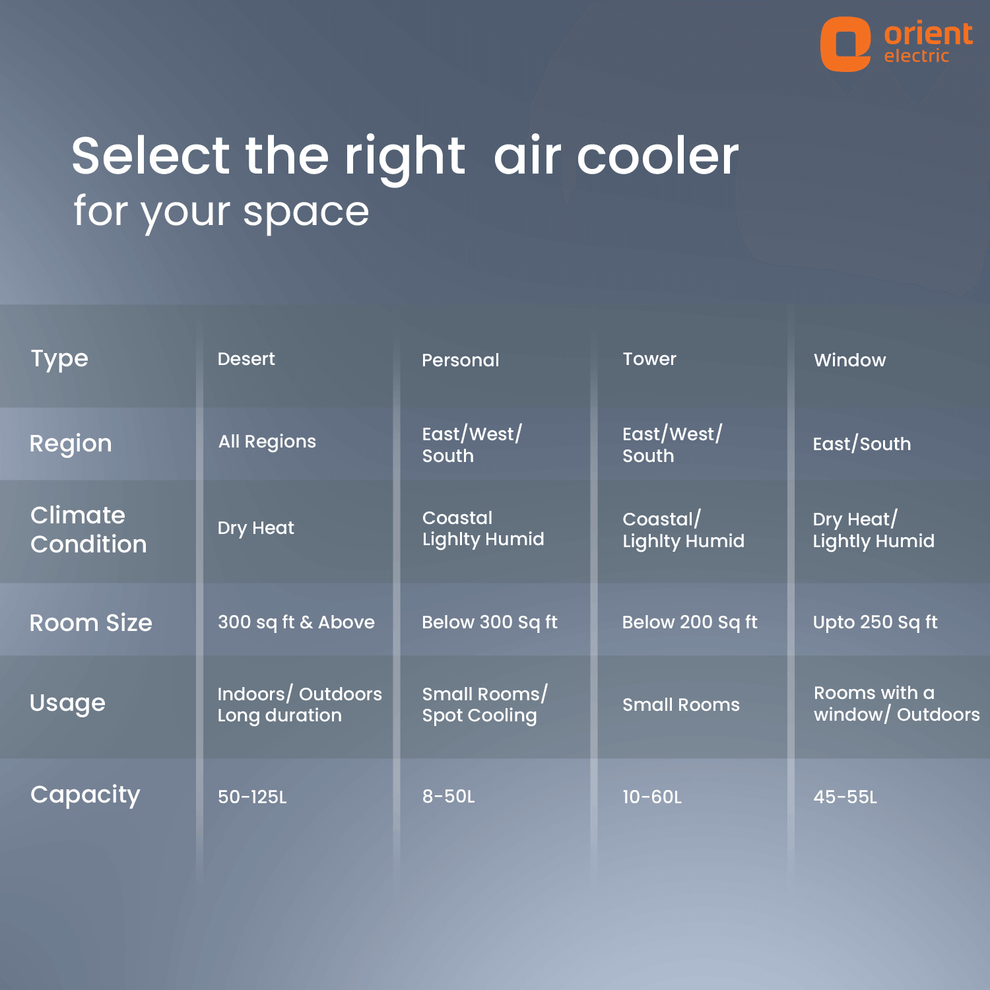 orient
electric

Select the right air cooler
for your space

| Type | Desert | Personal | Tower | Window |
|---|---|---|---|---|
| Region | All Regions | East/West/ South | East/West/ South | East/South |
| Climate Condition | Dry Heat | Coastal Lighlty Humid | Coastal/ Lighlty Humid | Dry Heat/ Lightly Humid |
| Room Size | 300 sq ft & Above | Below 300 Sq ft | Below 200 Sq ft | Upto 250 Sq ft |
| Usage | Indoors/ Outdoors Long duration | Small Rooms/ Spot Cooling | Small Rooms | Rooms with a window/ Outdoors |
| Capacity | 50-125L | 8-50L | 10-60L | 45-55L |